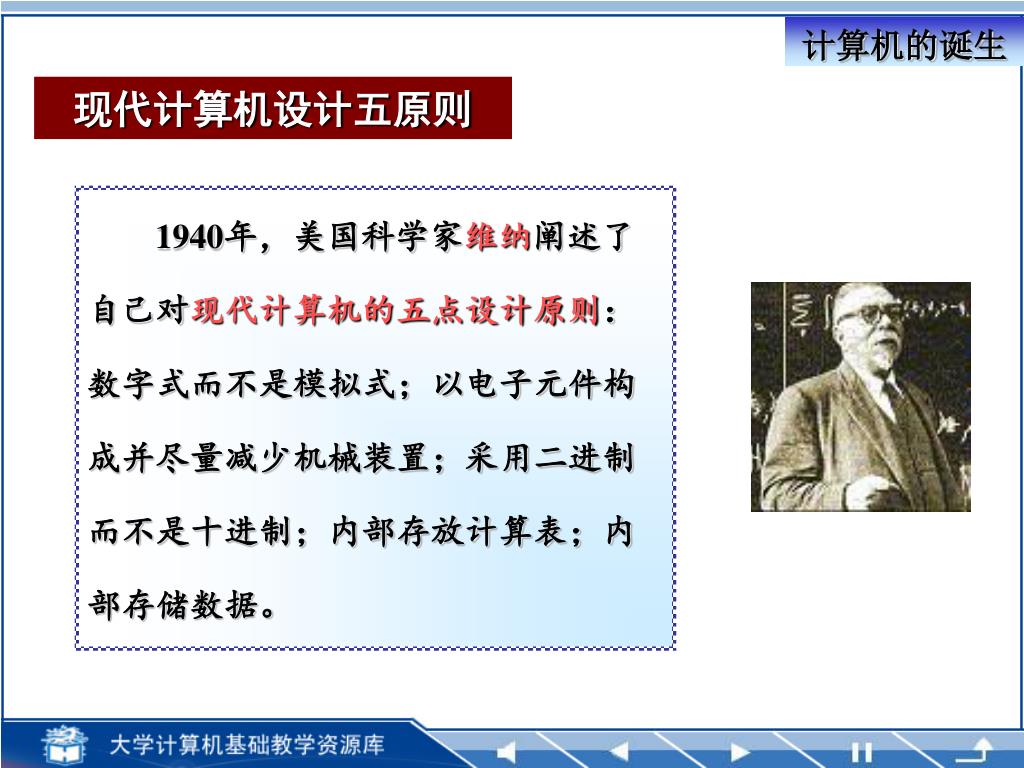 计算机的诞生

现代计算机设计五原则

1940年，美国科学家维纳阐述了自己对现代计算机的五点设计原则：数字式而不是模拟式；以电子元件构成并尽量减少机械装置；采用二进制而不是十进制；内部存放计算表；内部存储数据。

大学计算机基础教学资源库